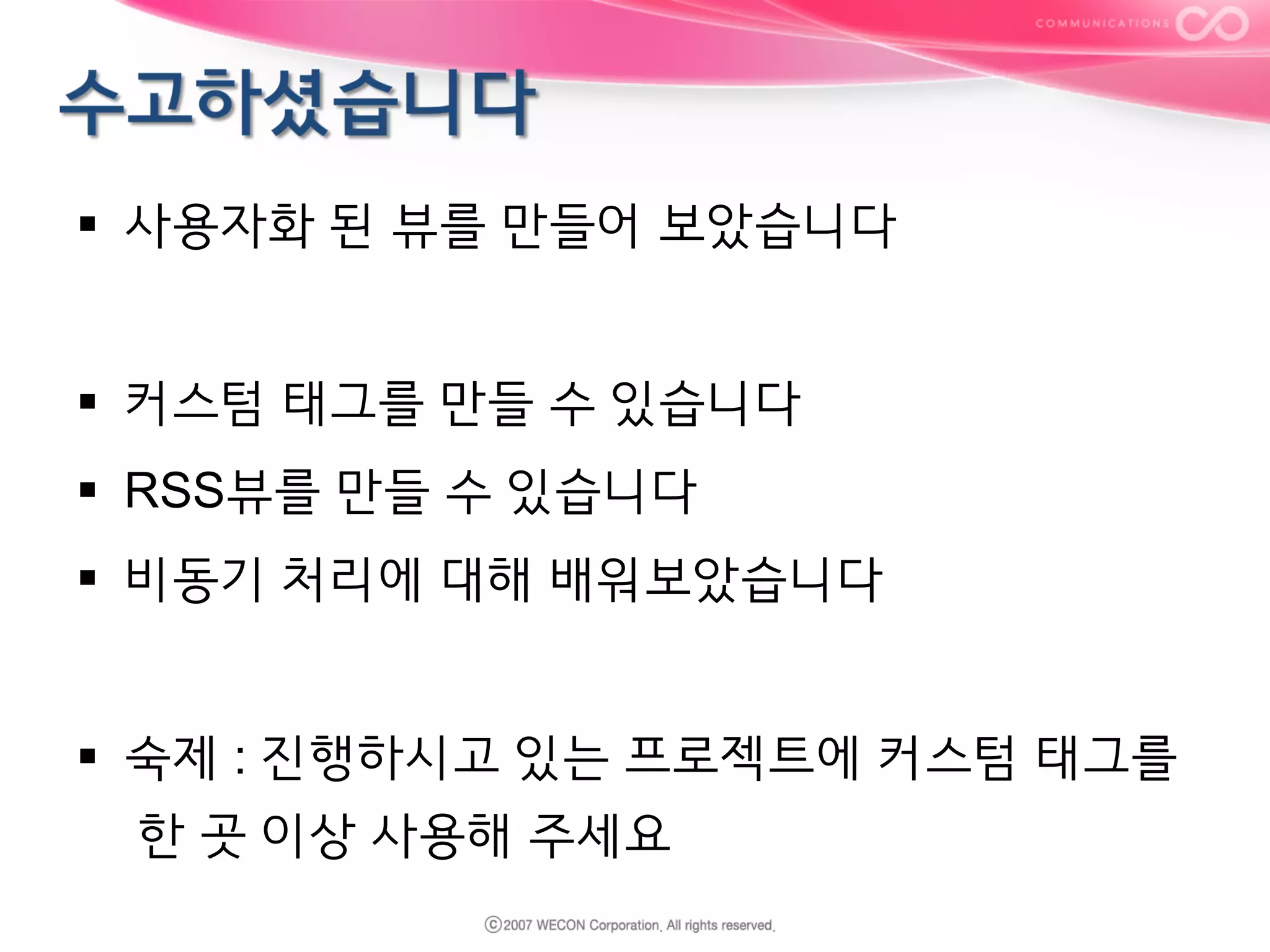 COMMUNICATIONS

수고하셨습니다

▪ 사용자화 된 뷰를 만들어 보았습니다

▪ 커스텀 태그를 만들 수 있습니다

▪ RSS뷰를 만들 수 있습니다

▪ 비동기 처리에 대해 배워보았습니다

▪ 숙제 : 진행하시고 있는 프로젝트에 커스텀 태그를 한 곳 이상 사용해 주세요

ⓒ2007 WECON Corporation. All rights reserved.